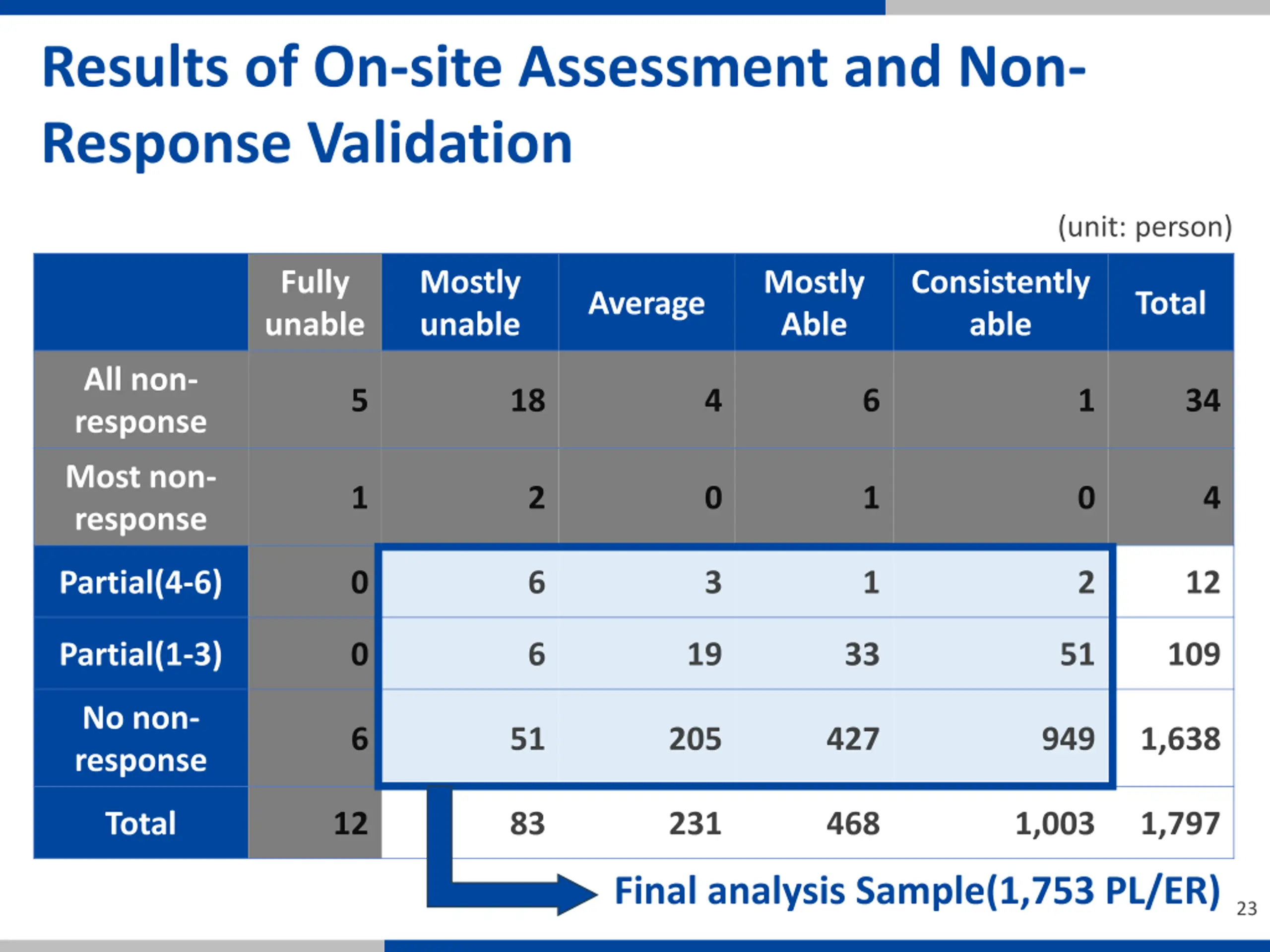 Results of On-site Assessment and Non-Response Validation

(unit: person)

| | Fully unable | Mostly unable | Average | Mostly Able | Consistently able | Total |
|---|---|---|---|---|---|---|
| All non-response | 5 | 18 | 4 | 6 | 1 | 34 |
| Most non-response | 1 | 2 | 0 | 1 | 0 | 4 |
| Partial(4-6) | 0 | 6 | 3 | 1 | 2 | 12 |
| Partial(1-3) | 0 | 6 | 19 | 33 | 51 | 109 |
| No non-response | 6 | 51 | 205 | 427 | 949 | 1,638 |
| Total | 12 | 83 | 231 | 468 | 1,003 | 1,797 |

Final analysis Sample(1,753 PL/ER)

23